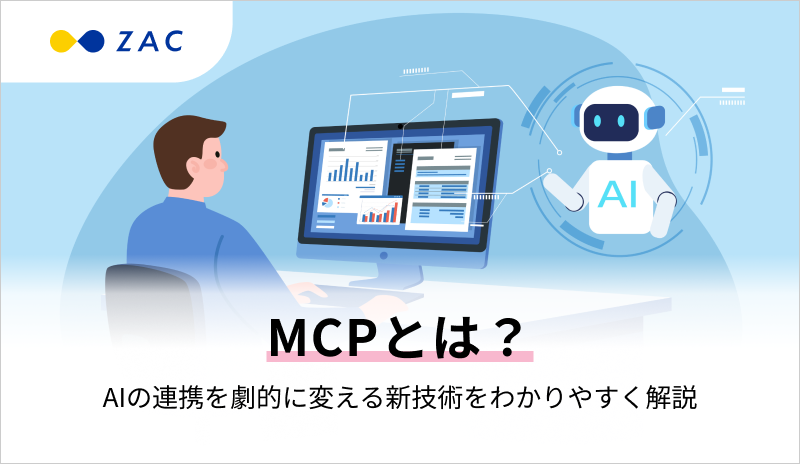 ZAC

AI

MCPとは？

AIの連携を劇的に変える新技術をわかりやすく解説